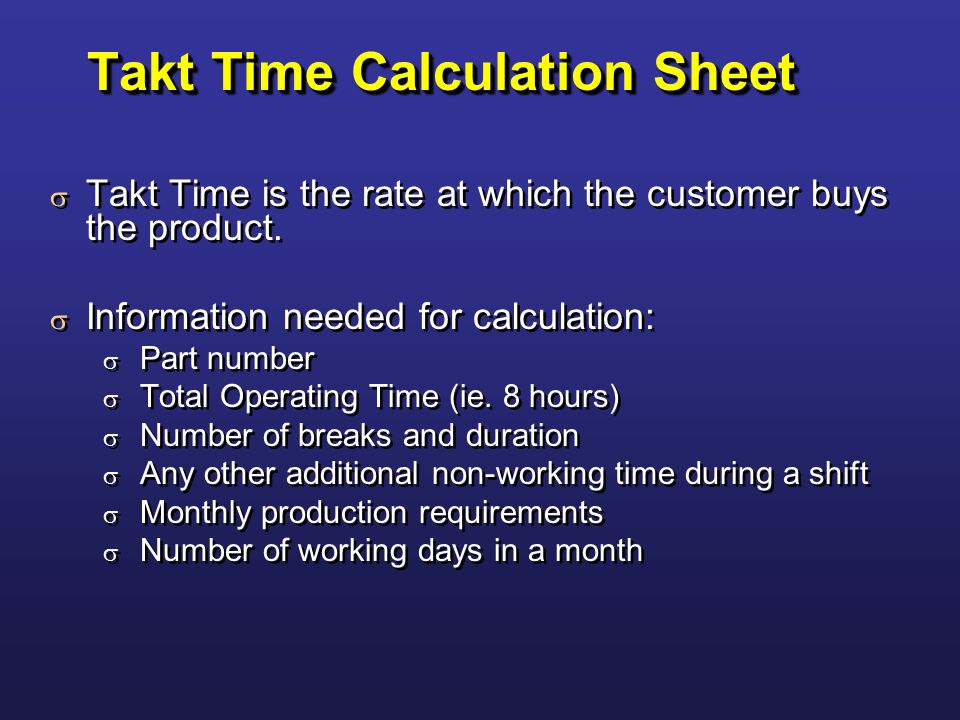 Takt Time Calculation Sheet

σ Takt Time is the rate at which the customer buys the product.

σ Information needed for calculation:
σ Part number
σ Total Operating Time (ie. 8 hours)
σ Number of breaks and duration
σ Any other additional non-working time during a shift
σ Monthly production requirements
σ Number of working days in a month